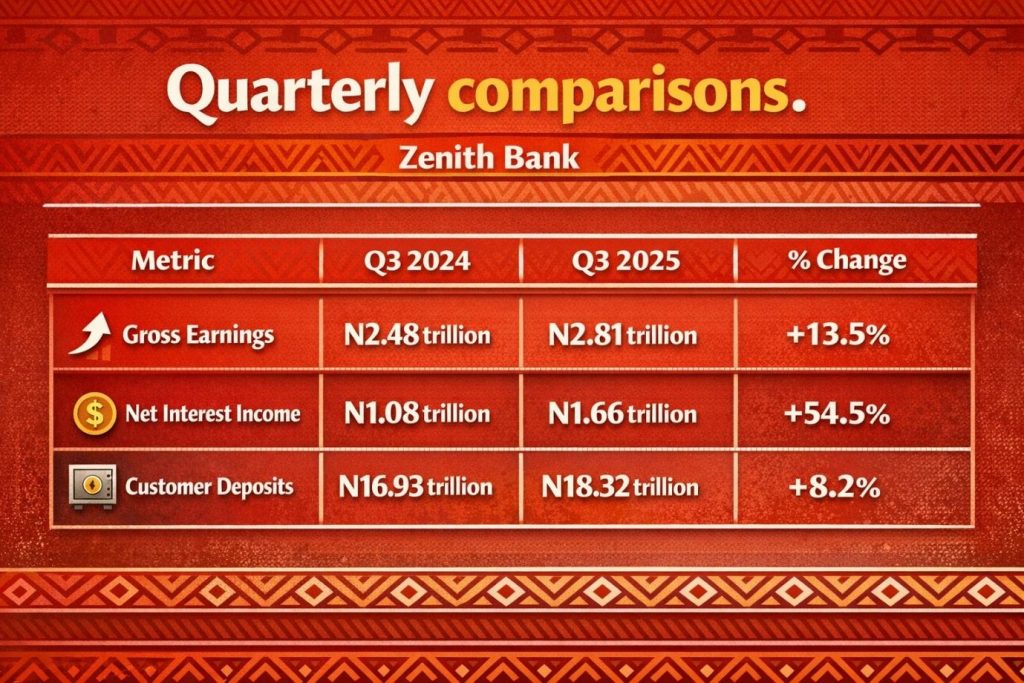 Quarterly comparisons.

Zenith Bank

| Metric | Q3 2024 | Q3 2025 | % Change |
|---|---|---|---|
| Gross Earnings | N2.48 trillion | N2.81 trillion | +13.5% |
| Net Interest Income | N1.08 trillion | N1.66 trillion | +54.5% |
| Customer Deposits | N16.93 trillion | N18.32 trillion | +8.2% |